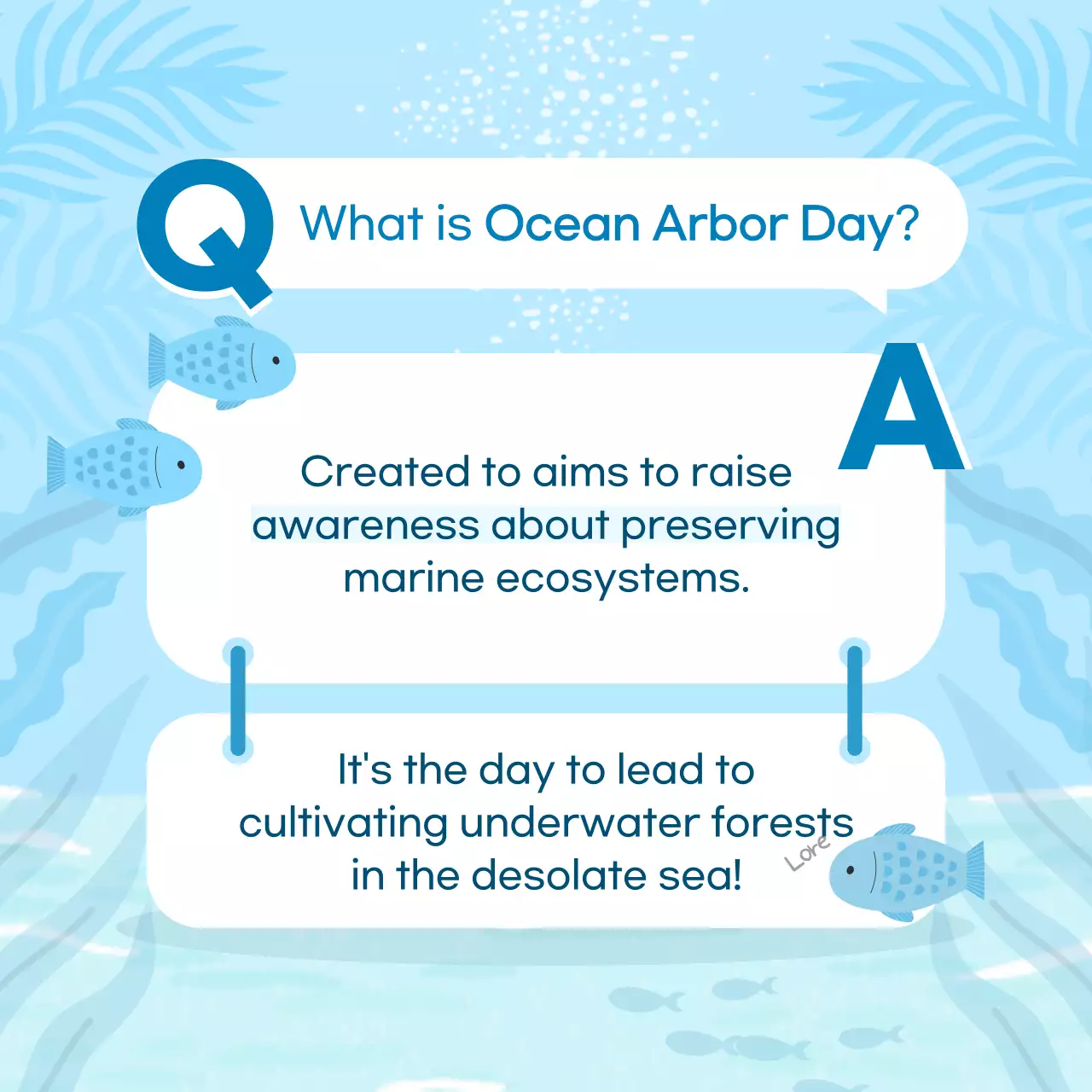 Q What is Ocean Arbor Day?

A

Created to aims to raise awareness about preserving marine ecosystems.

It's the day to lead to cultivating underwater forests in the desolate sea!

Lore